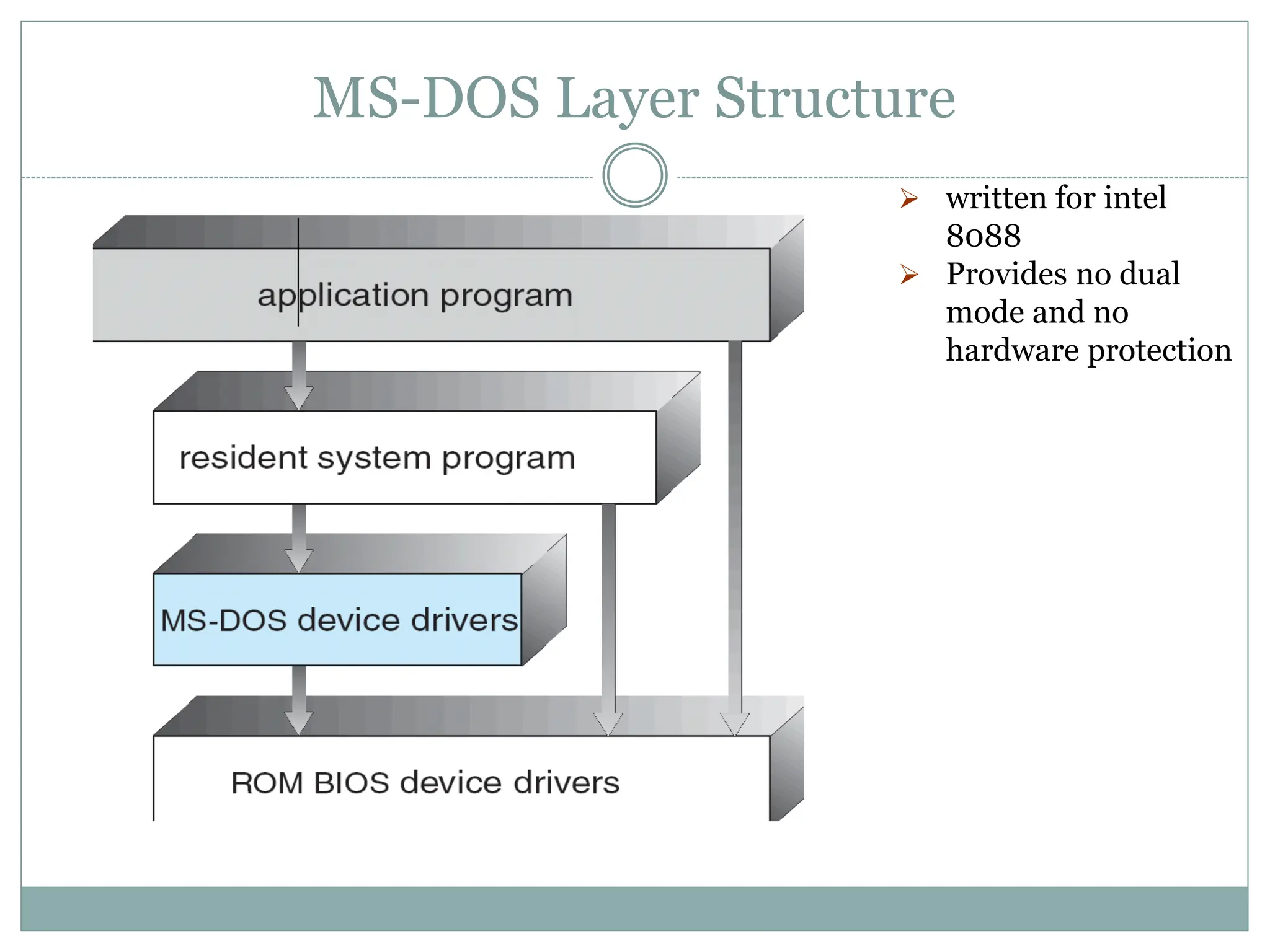 MS-DOS Layer Structure

application program

resident system program

MS-DOS device drivers

ROM BIOS device drivers

➢ written for intel 8088
➢ Provides no dual mode and no hardware protection